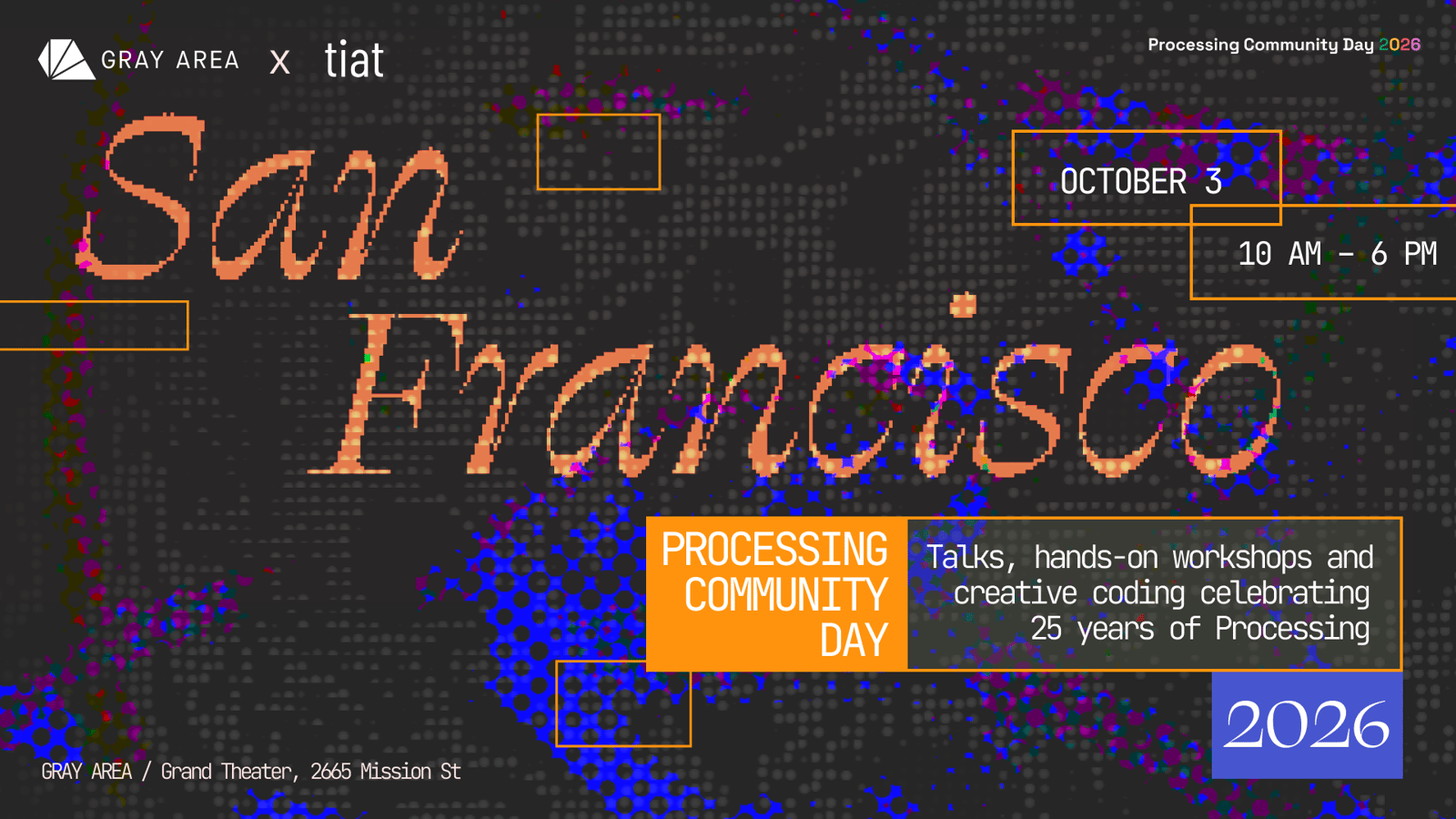 GRAY AREA x tiat

Processing Community Day 2026

San Francisco

OCTOBER 3

10 AM - 6 PM

PROCESSING COMMUNITY DAY

Talks, hands-on workshops and creative coding celebrating 25 years of Processing

2026

GRAY AREA / Grand Theater, 2665 Mission St